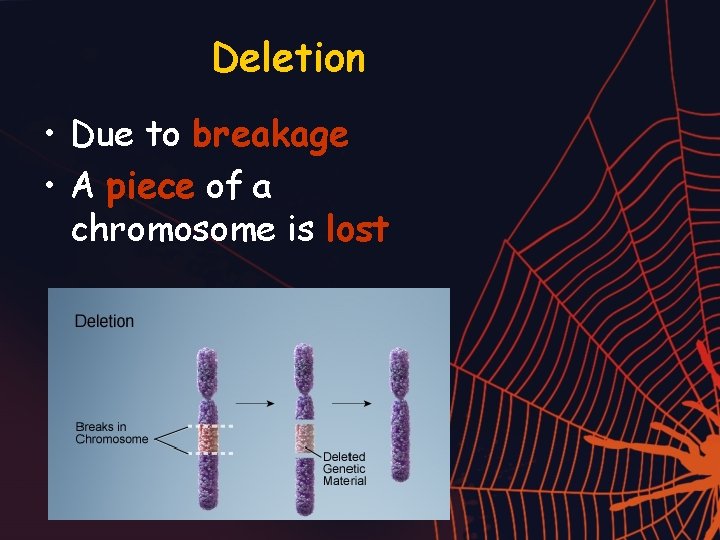 Deletion

• Due to breakage
• A piece of a chromosome is lost

Deletion

Breaks in Chromosome

Deleted Genetic Material